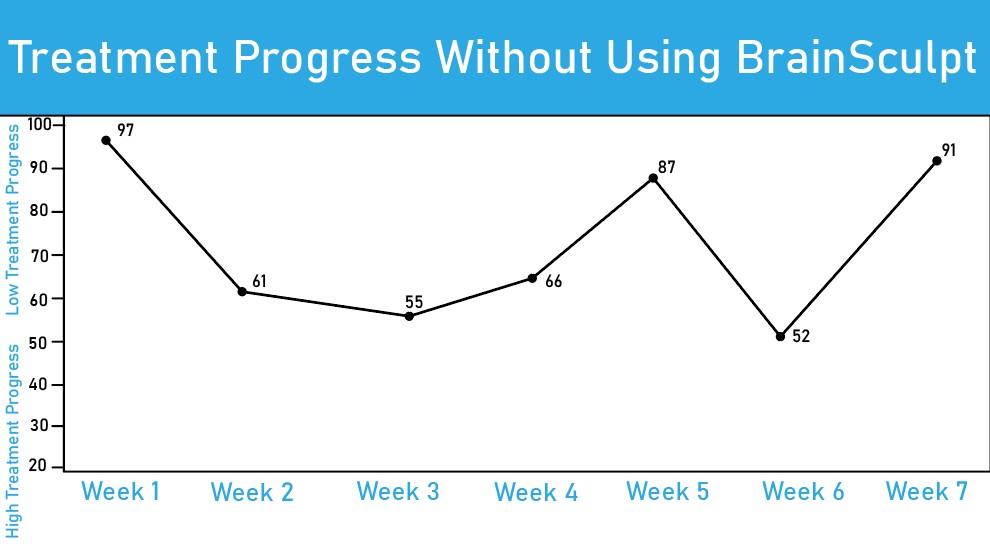 Treatment Progress Without Using BrainSculpt

Low Treatment Progress

High Treatment Progress

100
90
80
70
60
50
40
30
20

97
61
55
66
87
52
91

Week 1
Week 2
Week 3
Week 4
Week 5
Week 6
Week 7